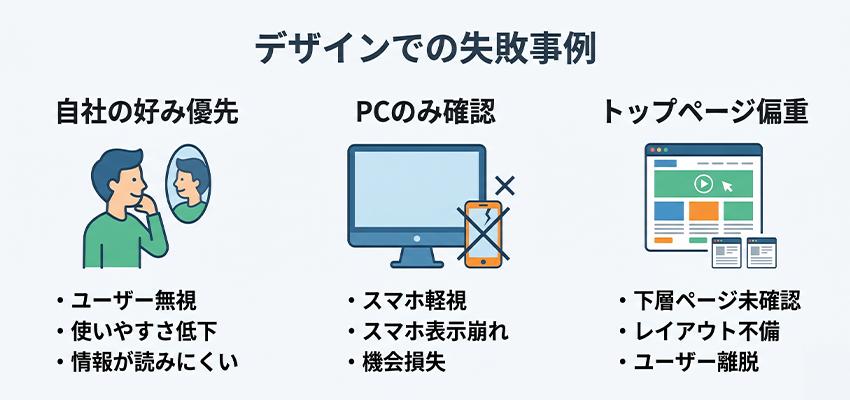 デザインでの失敗事例

自社の好み優先

・ユーザー無視
・使いやすさ低下
・情報が読みにくい

PCのみ確認

・スマホ軽視
・スマホ表示崩れ
・機会損失

トップページ偏重

・下層ページ未確認
・レイアウト不備
・ユーザー離脱